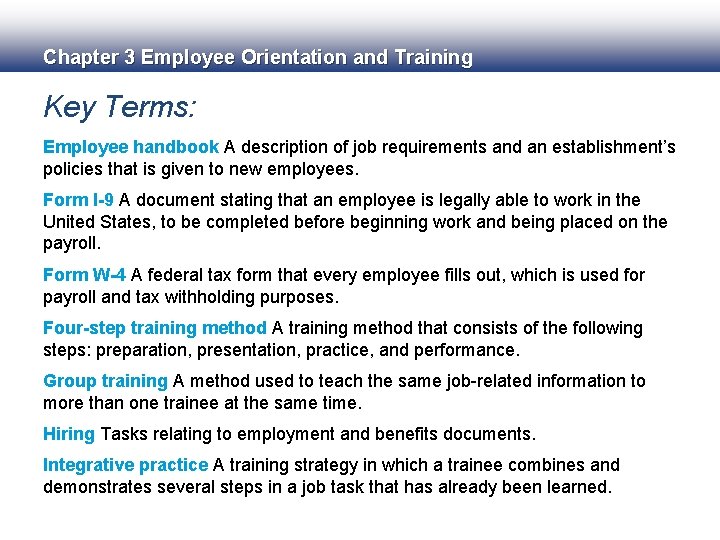 Chapter 3 Employee Orientation and Training

Key Terms:

Employee handbook A description of job requirements and an establishment's policies that is given to new employees.

Form I-9 A document stating that an employee is legally able to work in the United States, to be completed before beginning work and being placed on the payroll.

Form W-4 A federal tax form that every employee fills out, which is used for payroll and tax withholding purposes.

Four-step training method A training method that consists of the following steps: preparation, presentation, practice, and performance.

Group training A method used to teach the same job-related information to more than one trainee at the same time.

Hiring Tasks relating to employment and benefits documents.

Integrative practice A training strategy in which a trainee combines and demonstrates several steps in a job task that has already been learned.